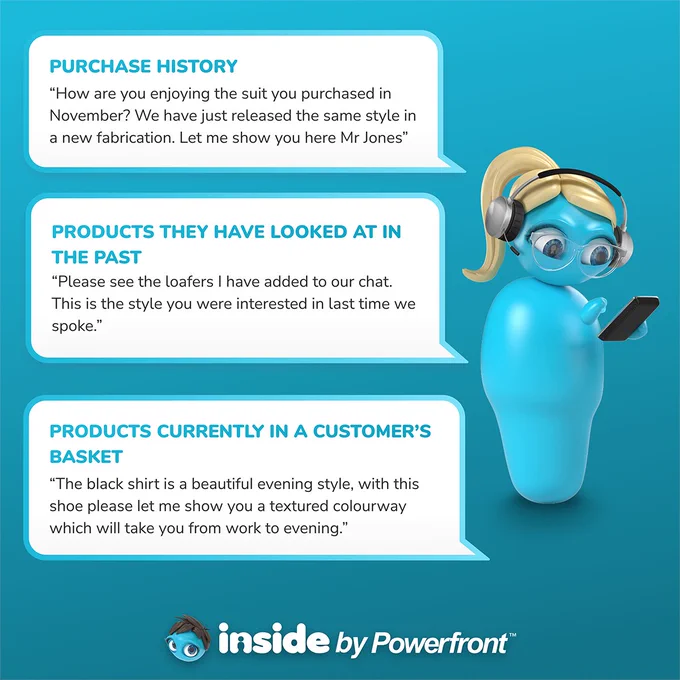 PURCHASE HISTORY
“How are you enjoying the suit you purchased in November? We have just released the same style in a new fabrication. Let me show you here Mr Jones”

PRODUCTS THEY HAVE LOOKED AT IN THE PAST
“Please see the loafers I have added to our chat. This is the style you were interested in last time we spoke.”

PRODUCTS CURRENTLY IN A CUSTOMER’S BASKET
“The black shirt is a beautiful evening style, with this shoe please let me show you a textured colourway which will take you from work to evening.”

inside by Powerfront™